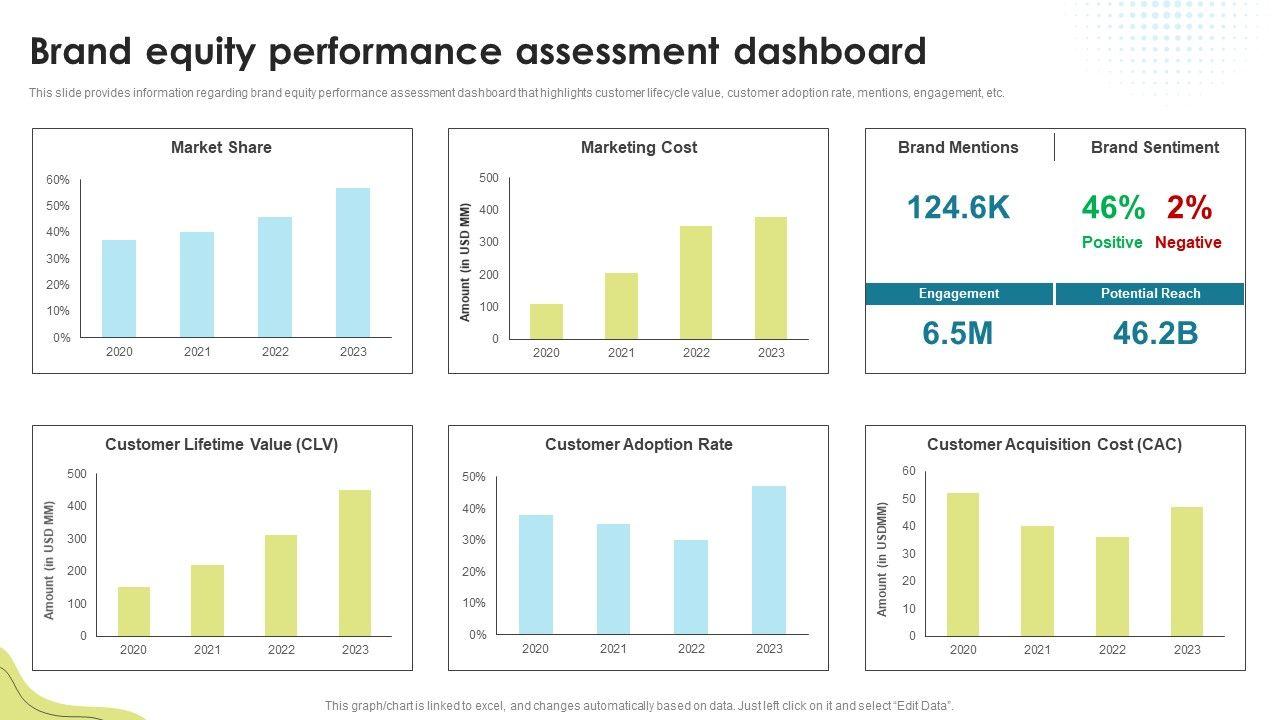 Brand equity performance assessment dashboard

This slide provides information regarding brand equity performance assessment dashboard that highlights customer lifecycle value, customer adoption rate, mentions, engagement, etc.

Market Share

60%
50%
40%
30%
20%
10%
0%

2020 2021 2022 2023

Marketing Cost

Amount (in USD MM)

500
400
300
200
100
0

2020 2021 2022 2023

Brand Mentions

124.6K

Brand Sentiment

46% 2%
Positive Negative

Engagement

6.5M

Potential Reach

46.2B

Customer Lifetime Value (CLV)

Amount (in USD MM)

500
400
300
200
100
0

2020 2021 2022 2023

Customer Adoption Rate

50%
40%
30%
20%
10%
0%

2020 2021 2022 2023

Customer Acquisition Cost (CAC)

Amount (in USDMM)

60
50
40
30
20
10
0

2020 2021 2022 2023

This graph/chart is linked to excel, and changes automatically based on data. Just left click on it and select "Edit Data".